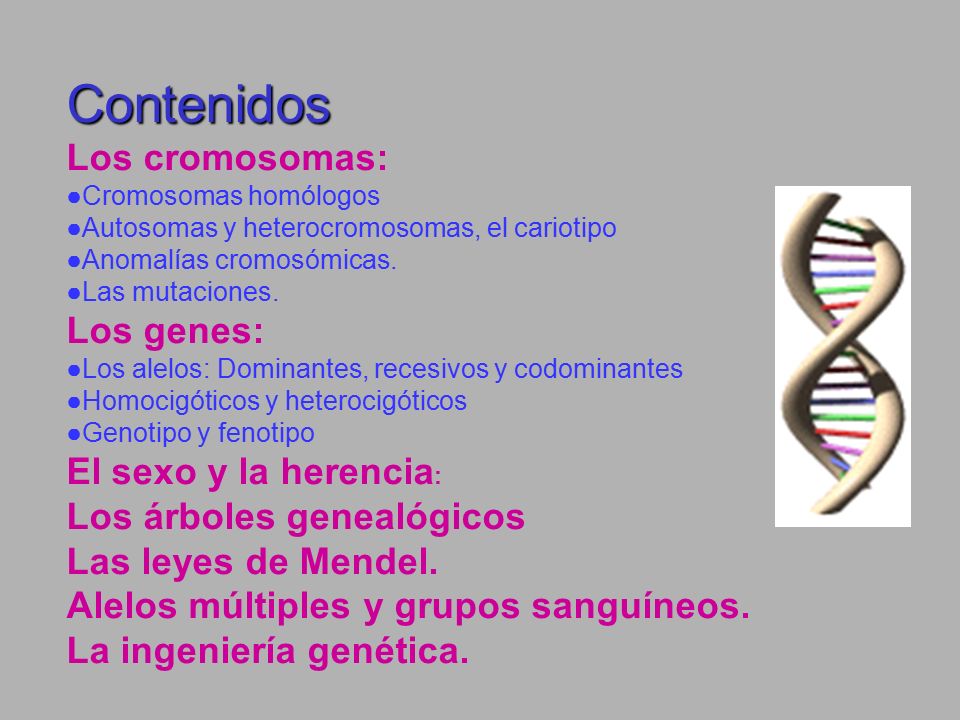 Contenidos

Los cromosomas:

●Cromosomas homólogos
●Autosomas y heterocromosomas, el cariotipo
●Anomalías cromosómicas.
●Las mutaciones.

Los genes:

●Los alelos: Dominantes, recesivos y codominantes
●Homocigóticos y heterocigóticos
●Genotipo y fenotipo

El sexo y la herencia:

Los árboles genealógicos

Las leyes de Mendel.

Alelos múltiples y grupos sanguíneos.

La ingeniería genética.